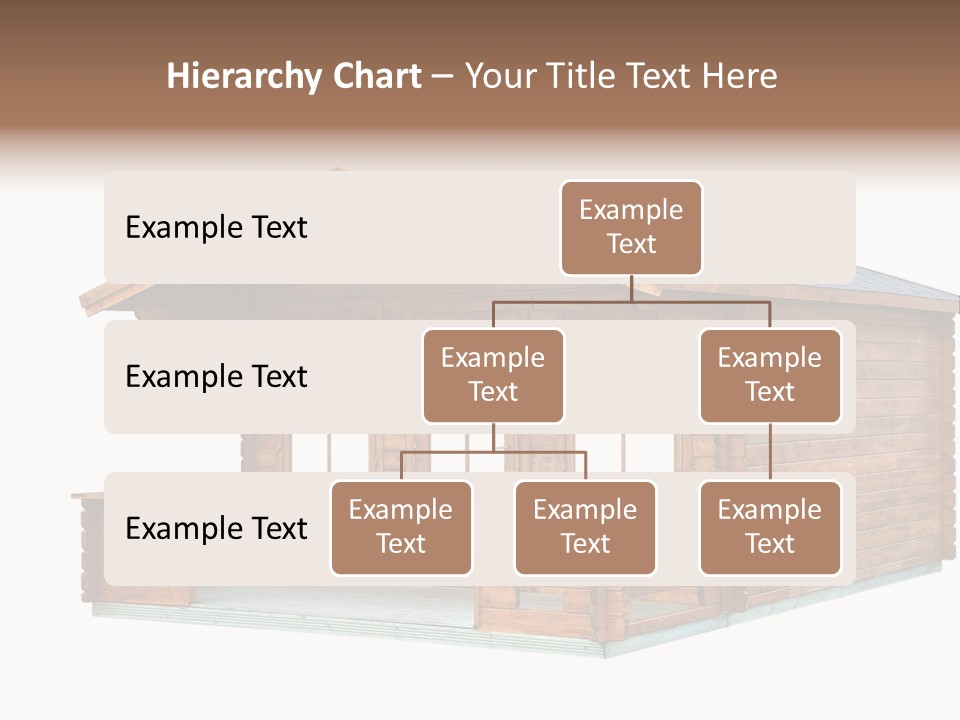 Hierarchy Chart – Your Title Text Here

Example Text

Example Text

Example Text

Example Text

Example Text

Example Text

Example Text

Example Text

Example Text